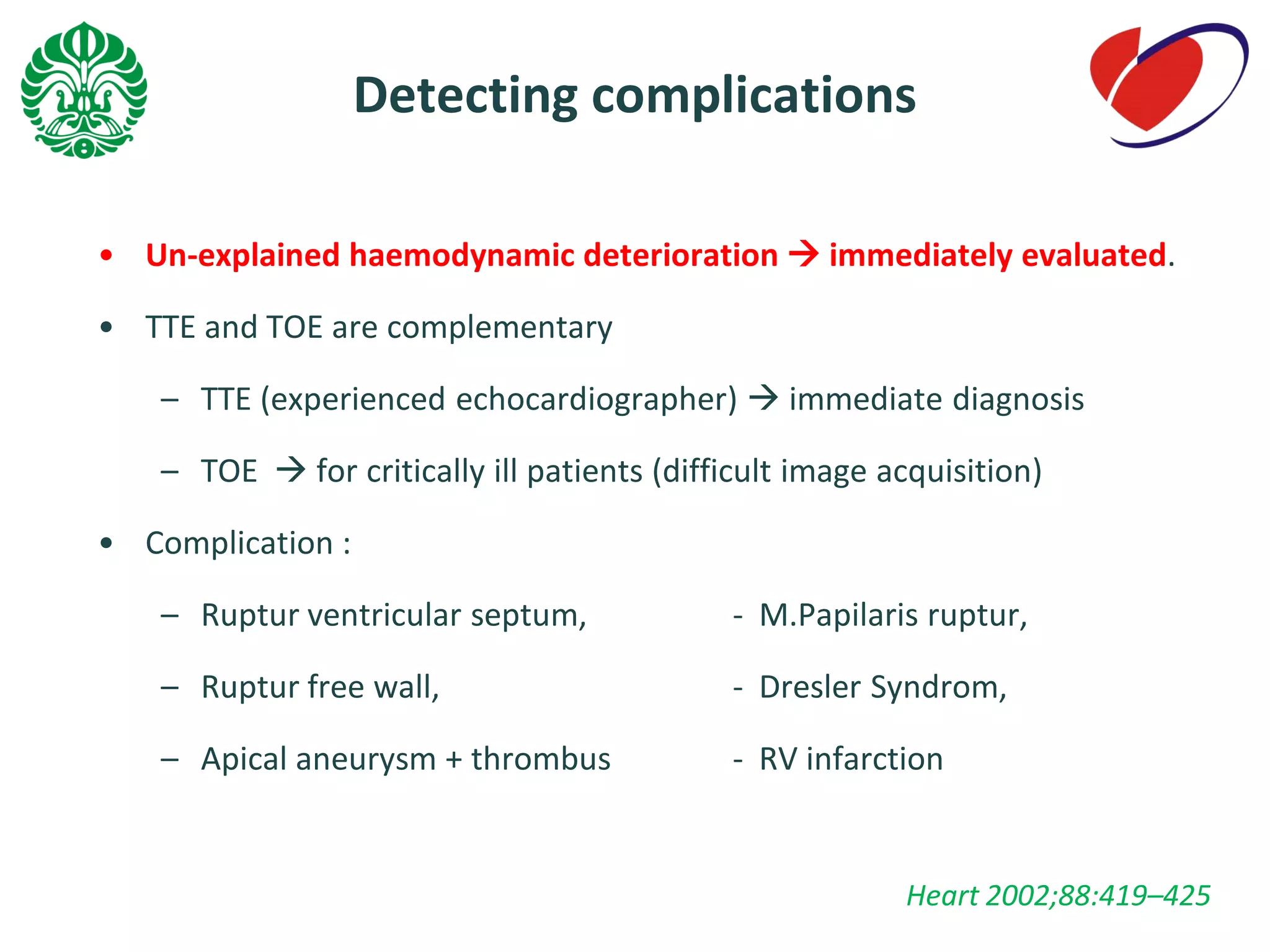 Detecting complications

• Un-explained haemodynamic deterioration → immediately evaluated.

• TTE and TOE are complementary

– TTE (experienced echocardiographer) → immediate diagnosis

– TOE → for critically ill patients (difficult image acquisition)

• Complication :

– Ruptur ventricular septum,

– Ruptur free wall,

– Apical aneurysm + thrombus

- M.Papilaris ruptur,

- Dresler Syndrom,

- RV infarction

Heart 2002;88:419–425